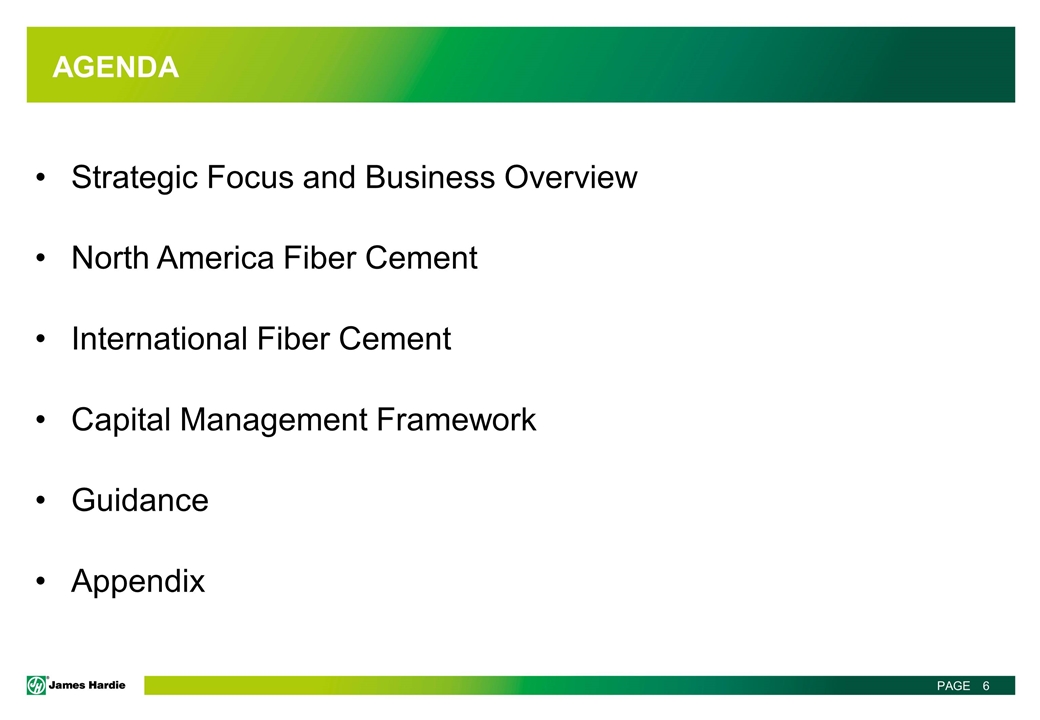 AGENDA

• Strategic Focus and Business Overview

• North America Fiber Cement

• International Fiber Cement

• Capital Management Framework

• Guidance

• Appendix

James Hardie

PAGE 6